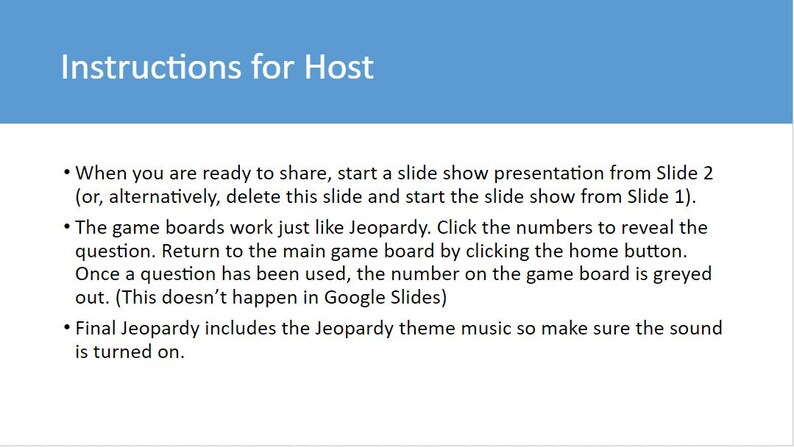 Instructions for Host

• When you are ready to share, start a slide show presentation from Slide 2 (or, alternatively, delete this slide and start the slide show from Slide 1).

• The game boards work just like Jeopardy. Click the numbers to reveal the question. Return to the main game board by clicking the home button. Once a question has been used, the number on the game board is greyed out. (This doesn't happen in Google Slides)

• Final Jeopardy includes the Jeopardy theme music so make sure the sound is turned on.